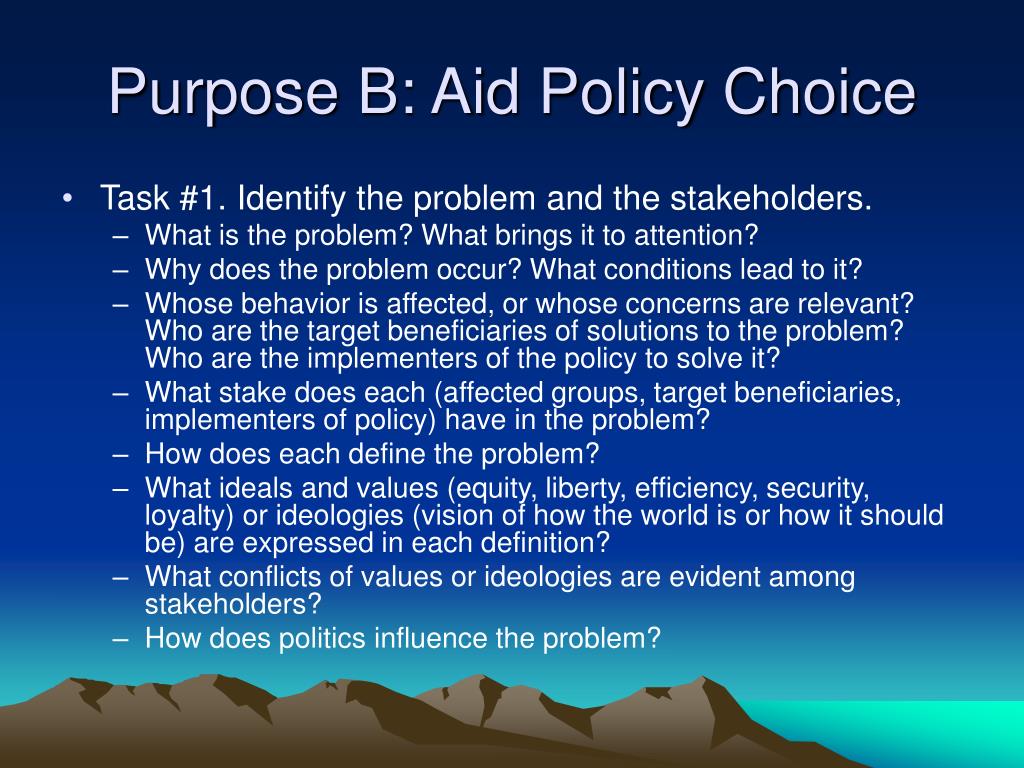 Purpose B: Aid Policy Choice

• Task #1. Identify the problem and the stakeholders.
– What is the problem? What brings it to attention?
– Why does the problem occur? What conditions lead to it?
– Whose behavior is affected, or whose concerns are relevant? Who are the target beneficiaries of solutions to the problem? Who are the implementers of the policy to solve it?
– What stake does each (affected groups, target beneficiaries, implementers of policy) have in the problem?
– How does each define the problem?
– What ideals and values (equity, liberty, efficiency, security, loyalty) or ideologies (vision of how the world is or how it should be) are expressed in each definition?
– What conflicts of values or ideologies are evident among stakeholders?
– How does politics influence the problem?